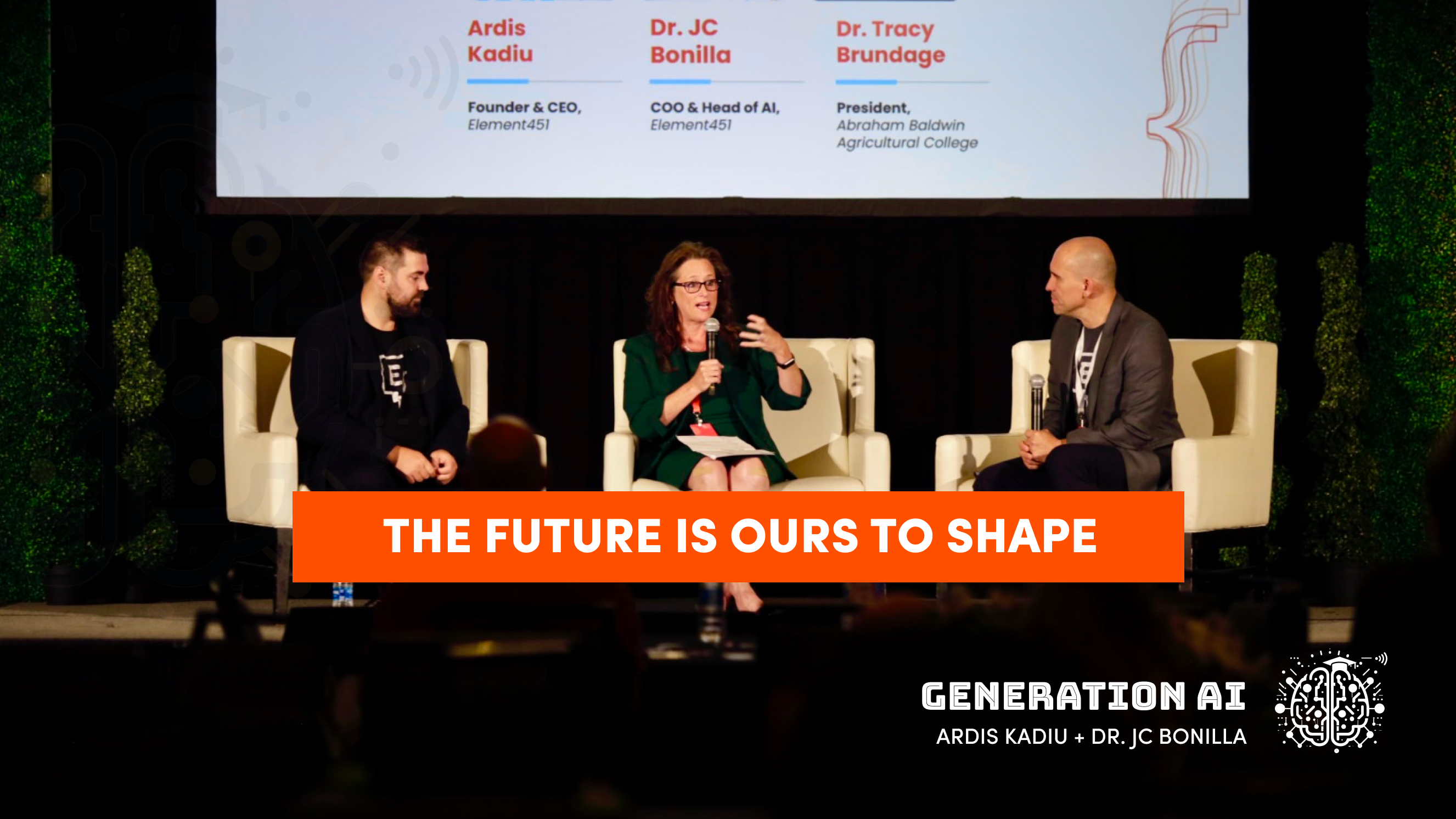 Ardis Kadiu

Founder & CEO, Element451

Dr. JC Bonilla

COO & Head of AI, Element451

Dr. Tracy Brundage

President, Abraham Baldwin Agricultural College

THE FUTURE IS OURS TO SHAPE

GENERATION AI
ARDIS KADIU + DR. JC BONILLA